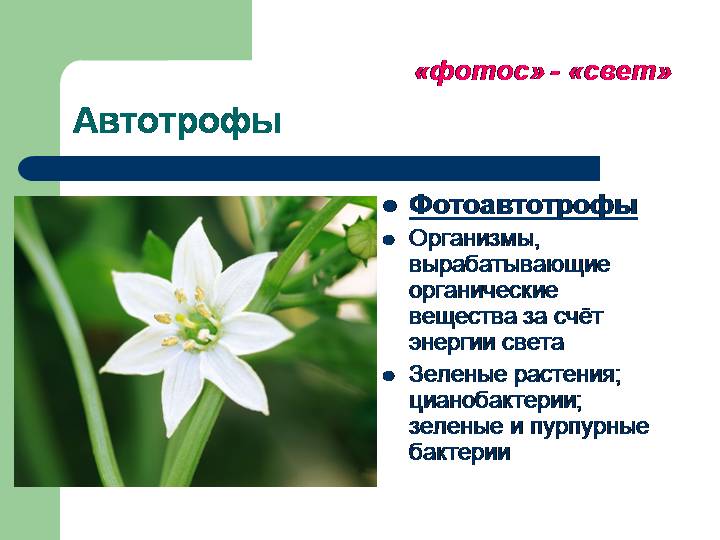 «фотос» - «свет»

Автотрофы

- Фотоавтотрофы
- Организмы, вырабатывающие органические вещества за счёт энергии света
- Зеленые растения; цианобактерии; зеленые и пурпурные бактерии